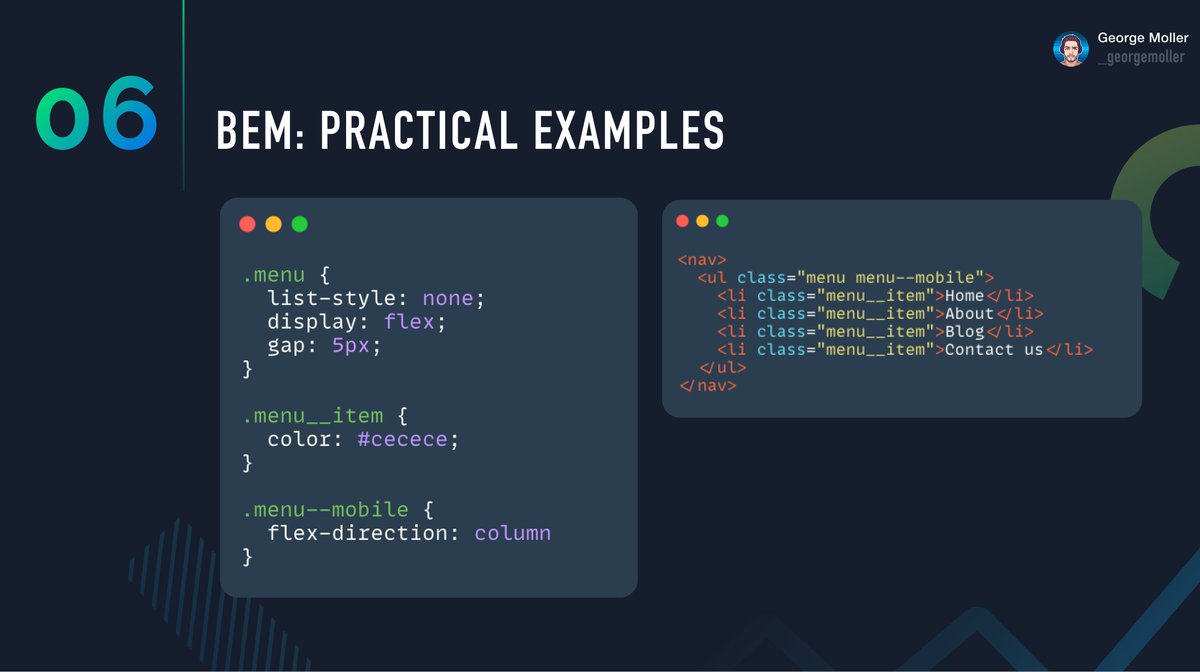 George Moller
_georgemoller

06

BEM: PRACTICAL EXAMPLES

.menu {
  list-style: none;
  display: flex;
  gap: 5px;
}

.menu__item {
  color: #cecece;
}

.menu--mobile {
  flex-direction: column
}

<nav>
  <ul class="menu menu--mobile">
    <li class="menu__item">Home</li>
    <li class="menu__item">About</li>
    <li class="menu__item">Blog</li>
    <li class="menu__item">Contact us</li>
  </ul>
</nav>